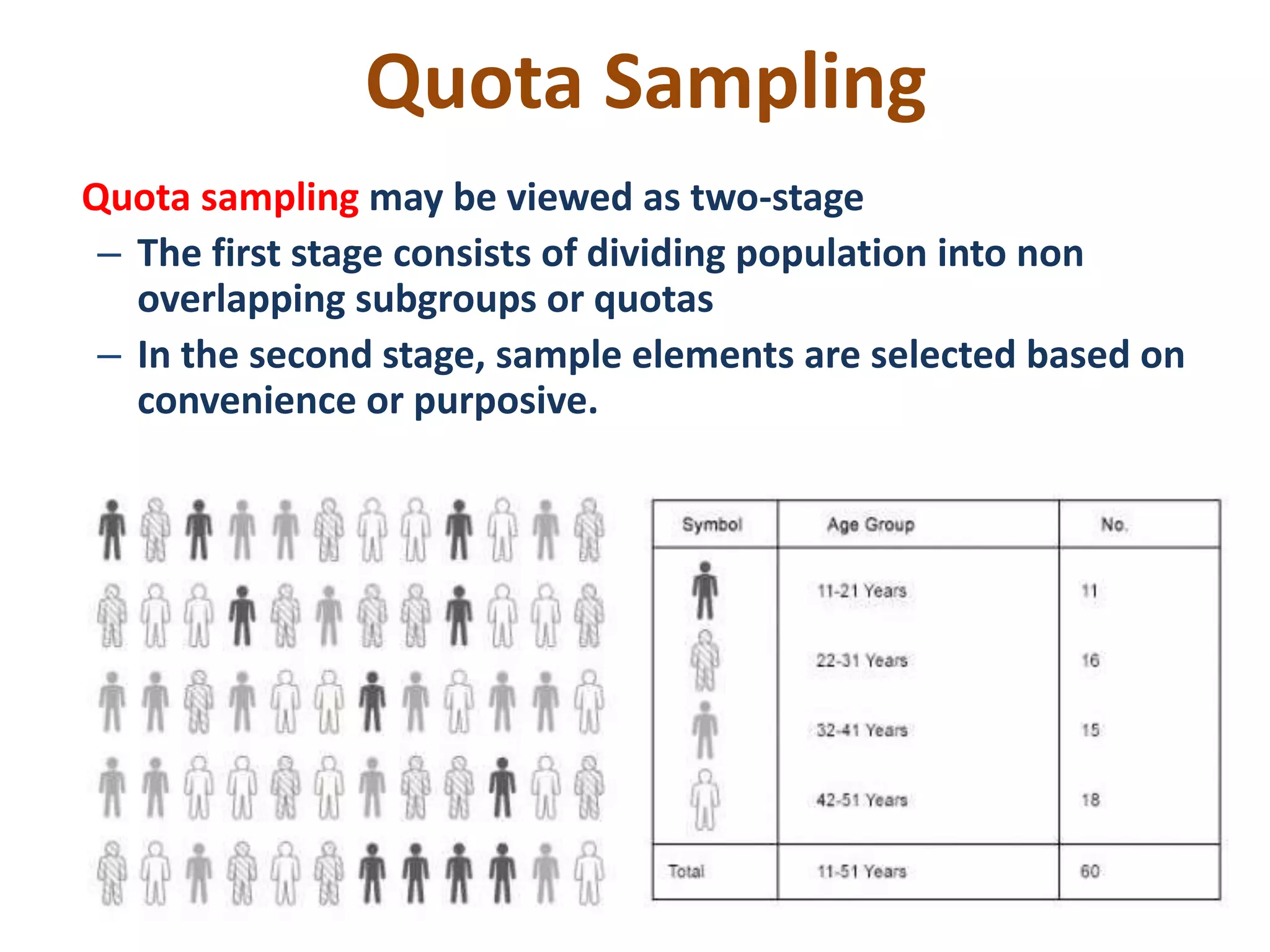 Quota Sampling

Quota sampling may be viewed as two-stage

– The first stage consists of dividing population into non overlapping subgroups or quotas

– In the second stage, sample elements are selected based on convenience or purposive.

| Symbol | Age Group | No. |
|---|---|---|
| | 11-21 Years | 11 |
| | 22-31 Years | 16 |
| | 32-41 Years | 15 |
| | 42-51 Years | 18 |
| Total | 11-51 Years | 60 |